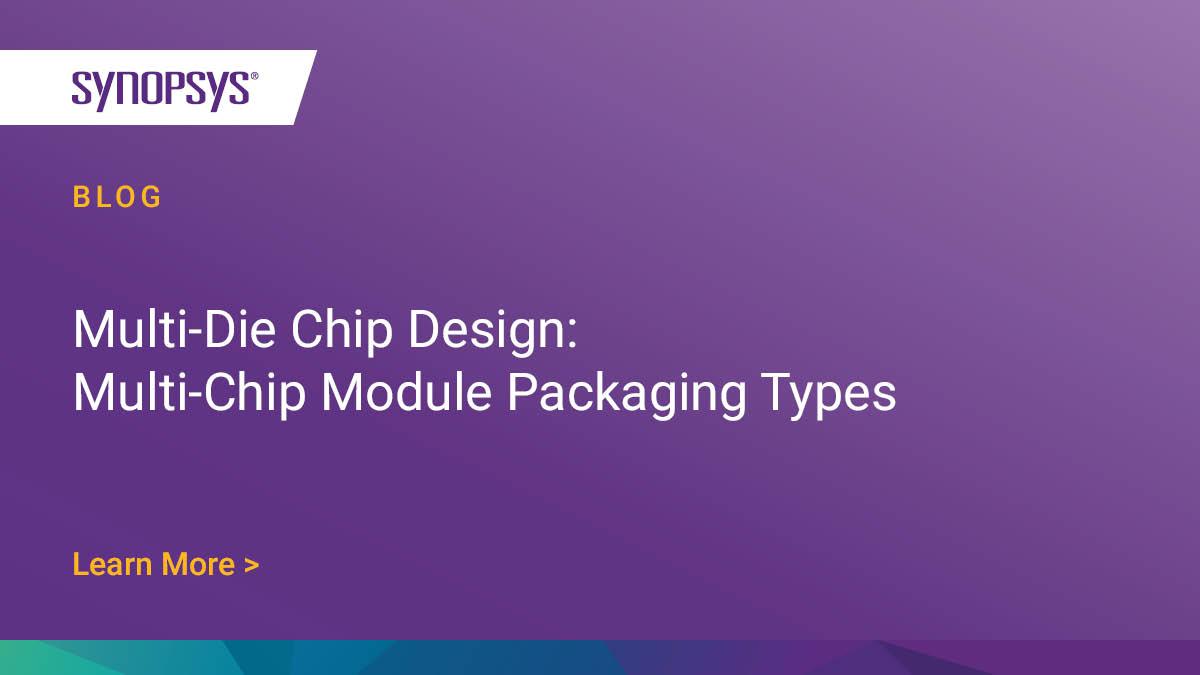 SYNOPSYS®

BLOG

Multi-Die Chip Design:
Multi-Chip Module Packaging Types

Learn More >